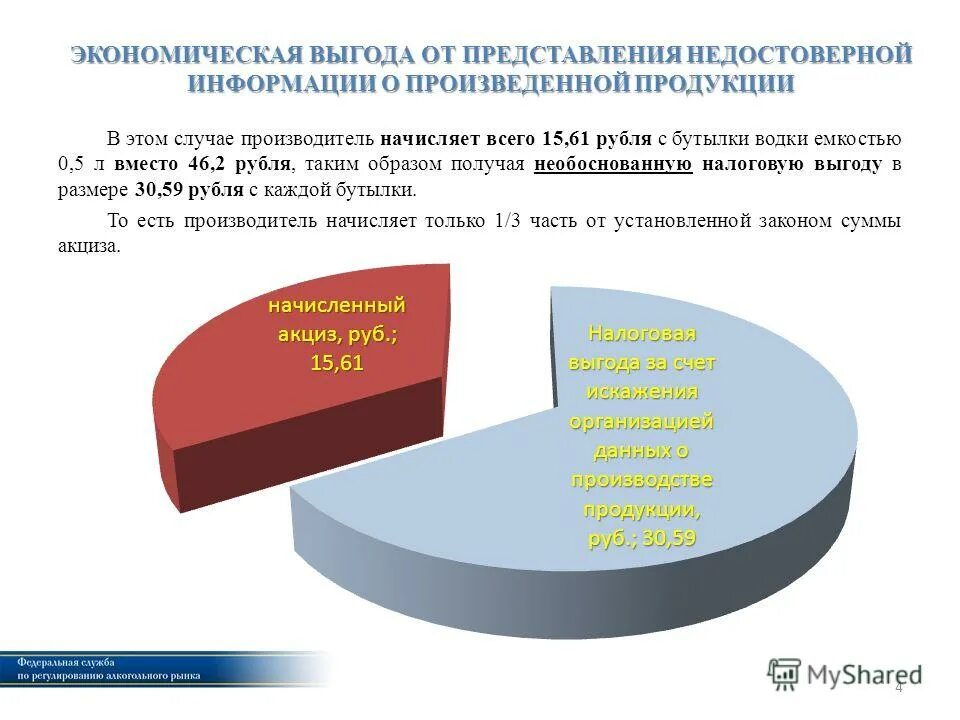 ЭКОНОМИЧЕСКАЯ ВЫГОДА ОТ ПРЕДСТАВЛЕНИЯ НЕДОСТОВЕРНОЙ ИНФОРМАЦИИ О ПРОИЗВЕДЕННОЙ ПРОДУКЦИИ

В этом случае производитель начисляет всего 15,61 рубля с бутылки водки емкостью 0,5 л вместо 46,2 рубля, таким образом получая необоснованную налоговую выгоду в размере 30,59 рубля с каждой бутылки.

То есть производитель начисляет только 1/3 часть от установленной законом суммы акциза.

начисленный акциз, руб.; 15,61

Налоговая выгода за счет искажения организацией данных о производстве продукции, руб.; 30,59

Федеральная служба по регулированию алкогольного рынка

MyShared

4